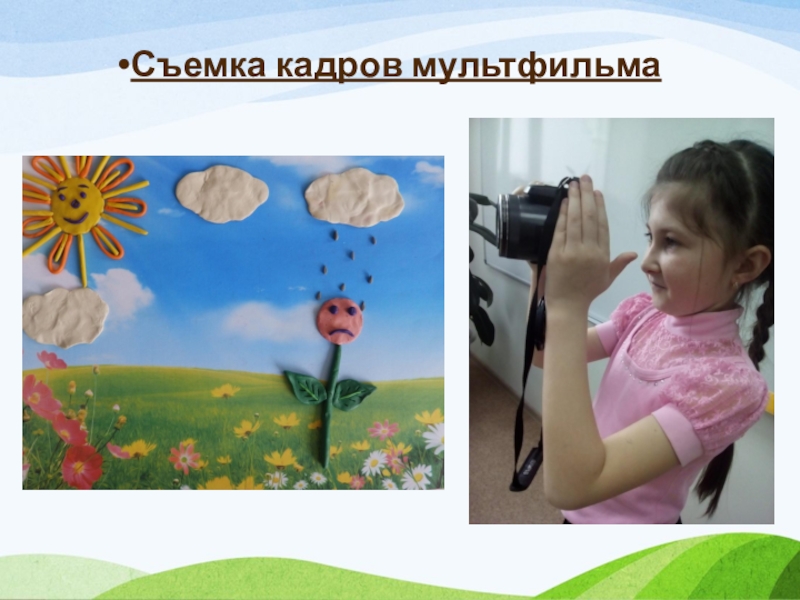 •Съемка кадров мультфильма